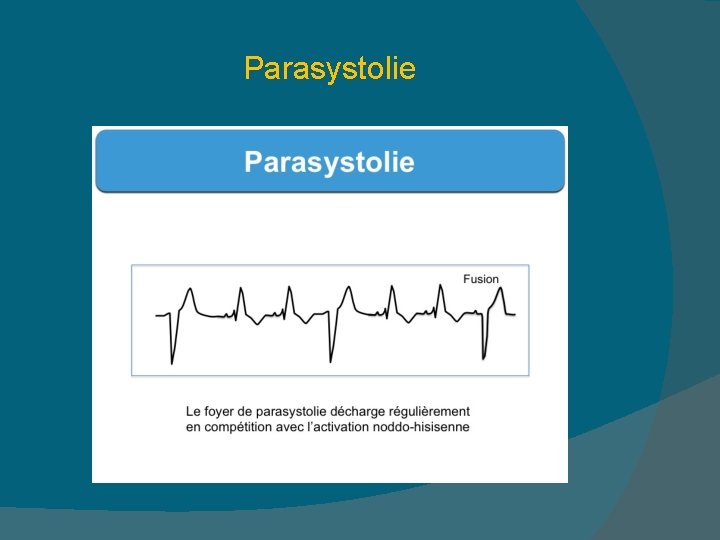 Parasystolie

Parasystolie

Fusion

Le foyer de parasystolie décharge régulièrement en compétition avec l'activation noddo-hisisenne